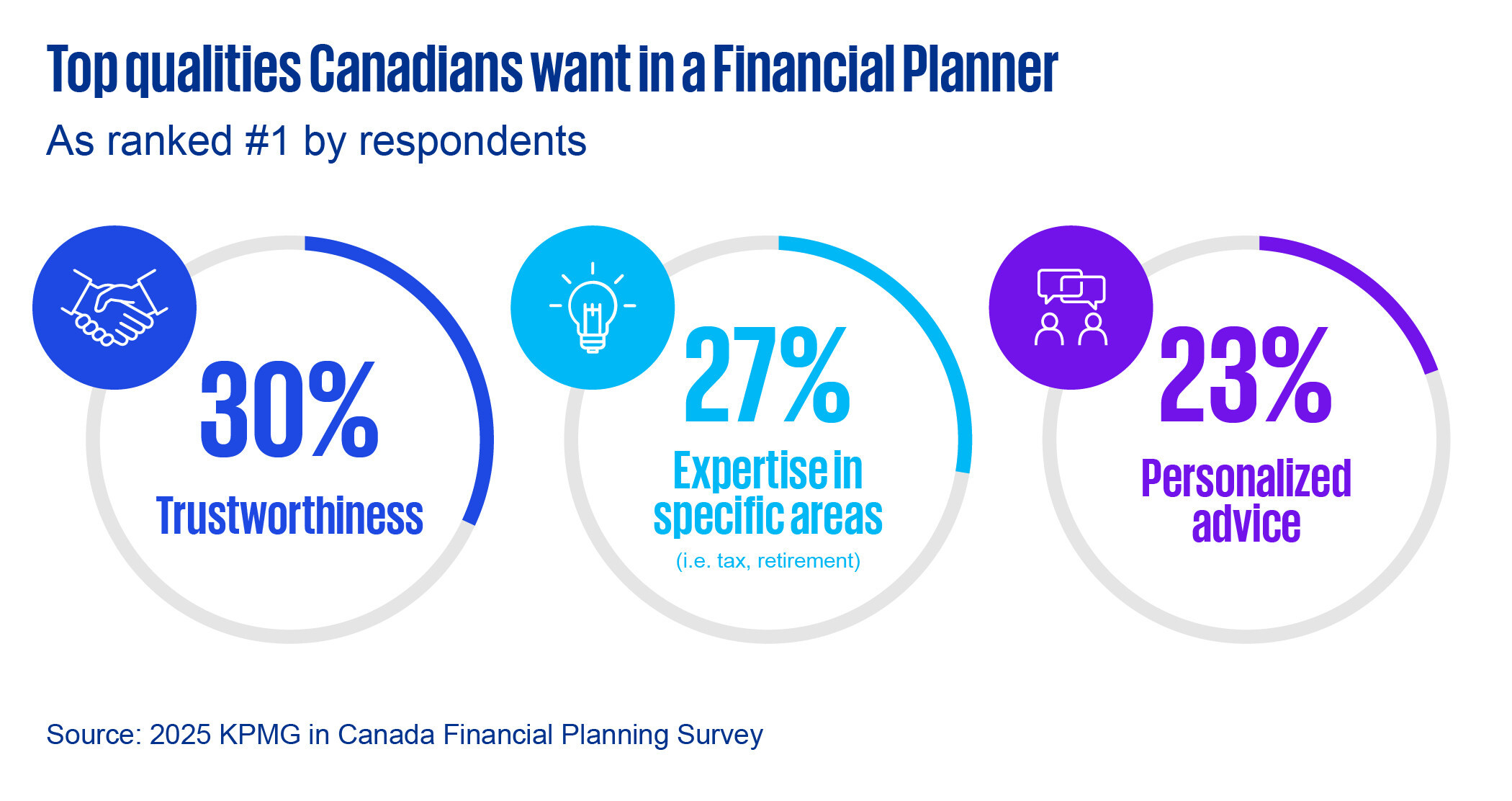 Top qualities Canadians want in a Financial Planner

As ranked #1 by respondents

30%
Trustworthiness

27%
Expertise in specific areas
(i.e. tax, retirement)

23%
Personalized advice

Source: 2025 KPMG in Canada Financial Planning Survey